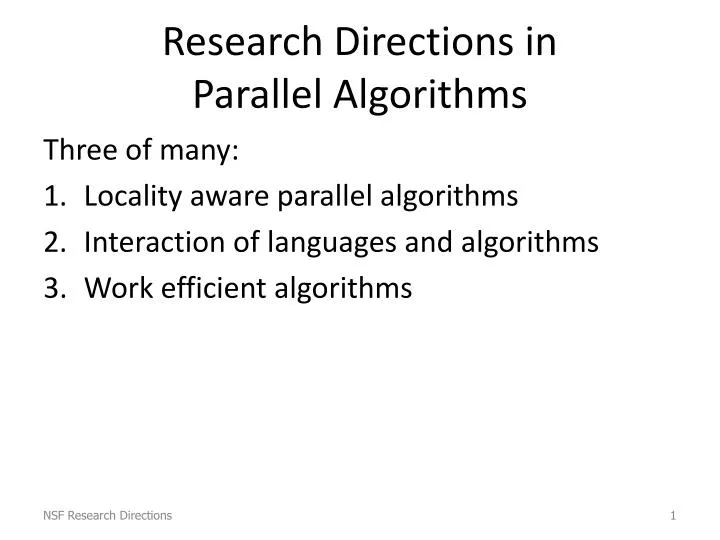 Research Directions in
Parallel Algorithms

Three of many:

1. Locality aware parallel algorithms
2. Interaction of languages and algorithms
3. Work efficient algorithms

NSF Research Directions

1